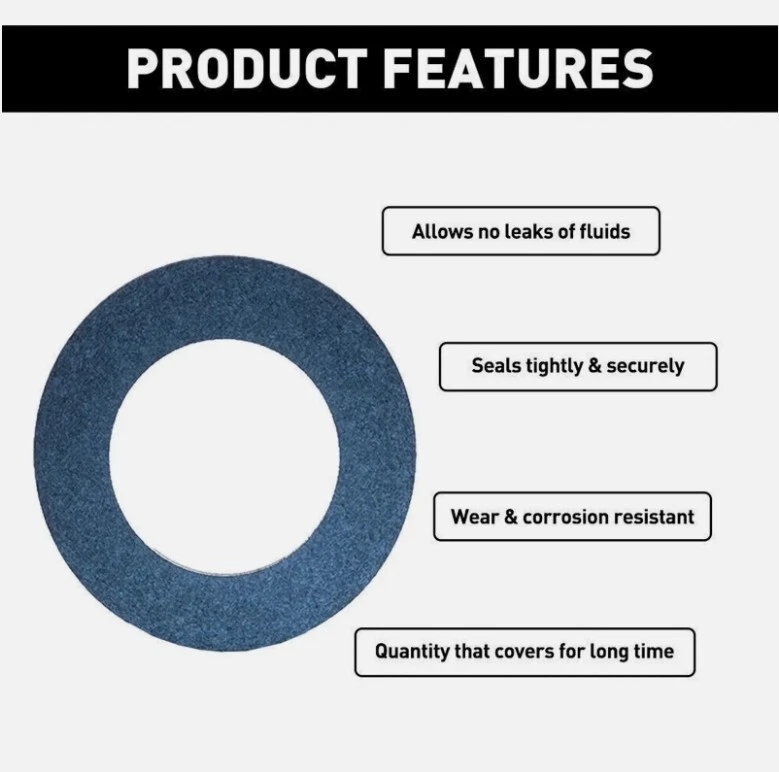 PRODUCT FEATURES

Allows no leaks of fluids

Seals tightly & securely

Wear & corrosion resistant

Quantity that covers for long time